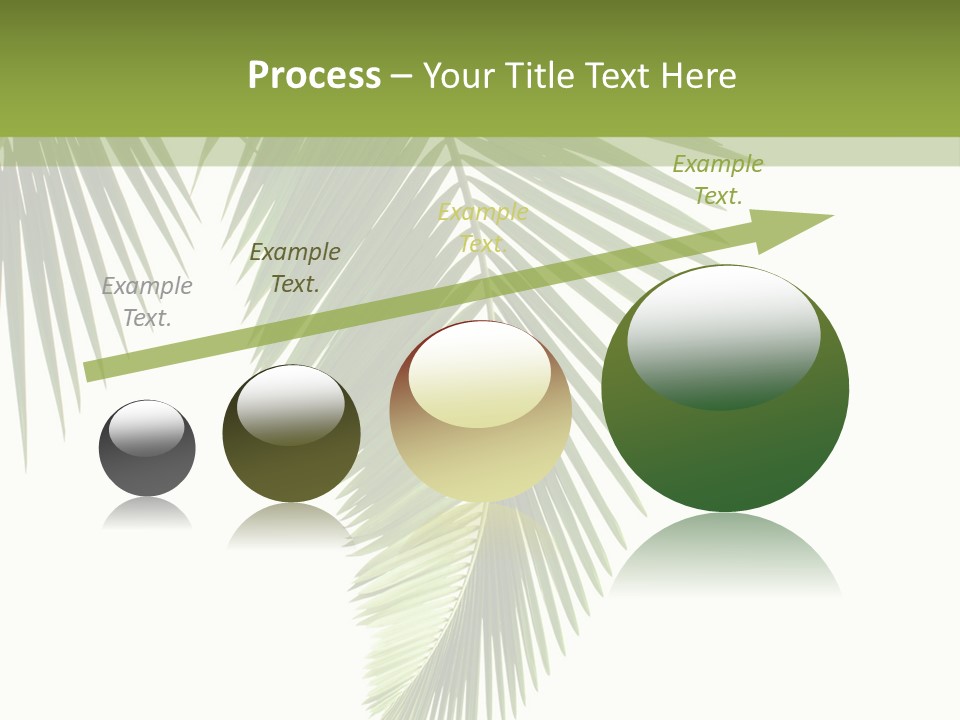 Process – Your Title Text Here

Example Text.

Example Text.

Example Text.

Example Text.